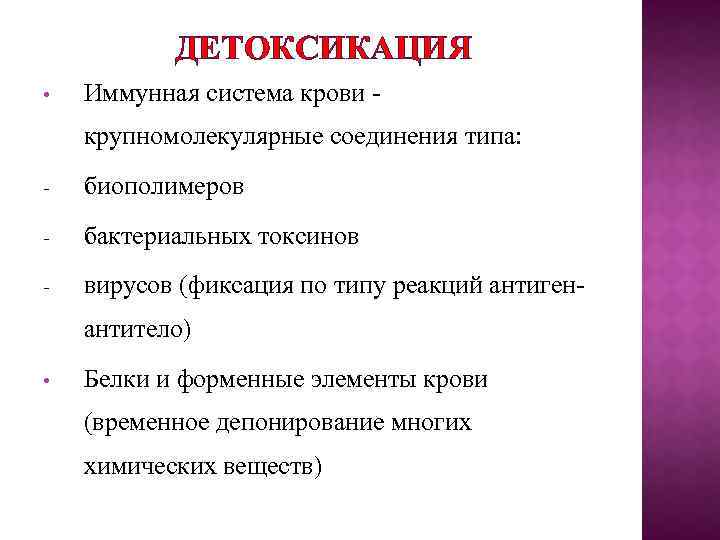 ДЕТОКСИКАЦИЯ

• Иммунная система крови - крупномолекулярные соединения типа:

- биополимеров

- бактериальных токсинов

- вирусов (фиксация по типу реакций антиген-антитело)

• Белки и форменные элементы крови (временное депонирование многих химических веществ)